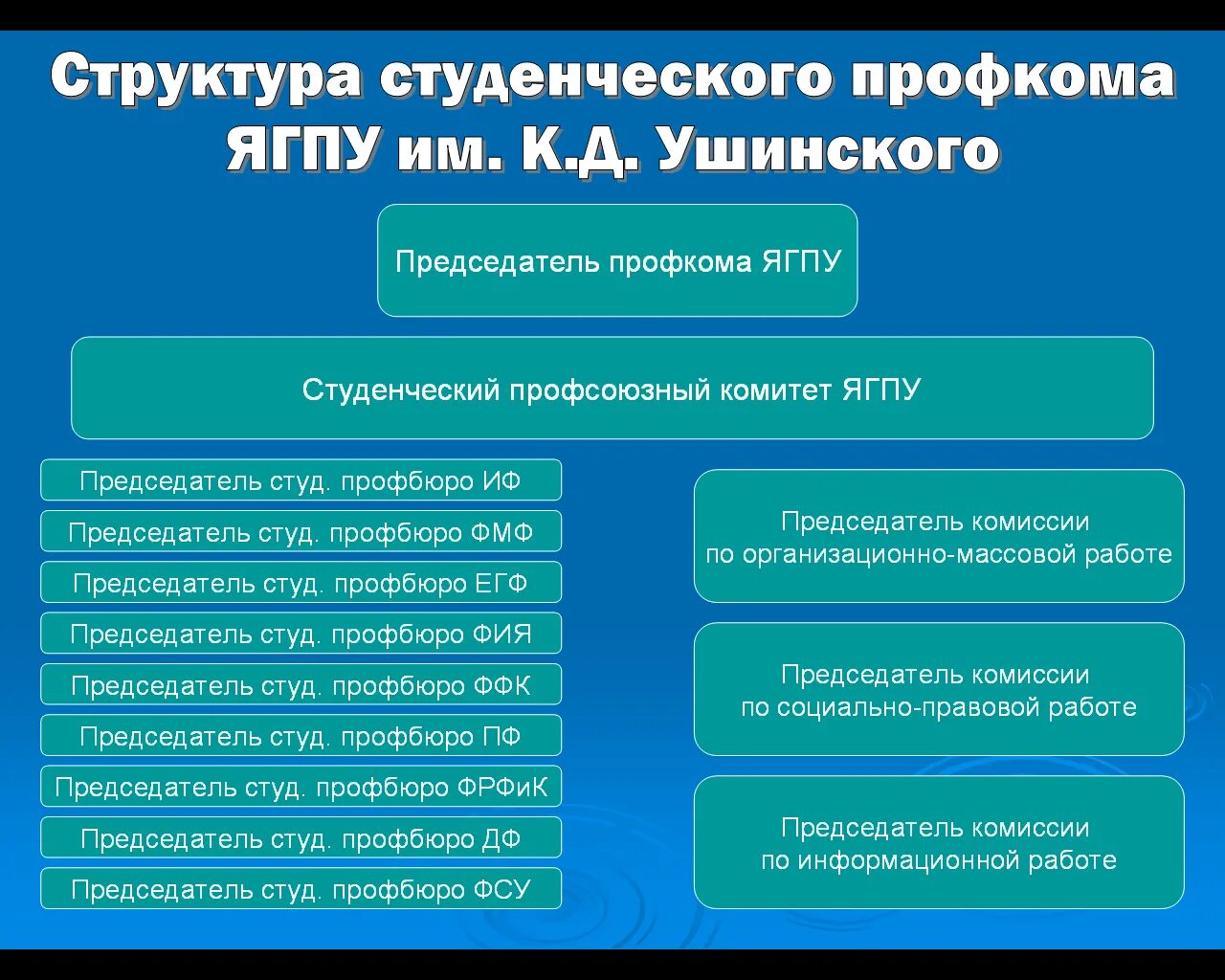 Структура студенческого профкома ЯГПУ им. К.Д. Ушинского

Председатель профкома ЯГПУ

Студенческий профсоюзный комитет ЯГПУ

Председатель студ. профбюро ИФ

Председатель студ. профбюро ФМФ

Председатель студ. профбюро ЕГФ

Председатель студ. профбюро ФИЯ

Председатель студ. профбюро ФФК

Председатель студ. профбюро ПФ

Председатель студ. профбюро ФРФиК

Председатель студ. профбюро ДФ

Председатель студ. профбюро ФСУ

Председатель комиссии по организационно-массовой работе

Председатель комиссии по социально-правовой работе

Председатель комиссии по информационной работе